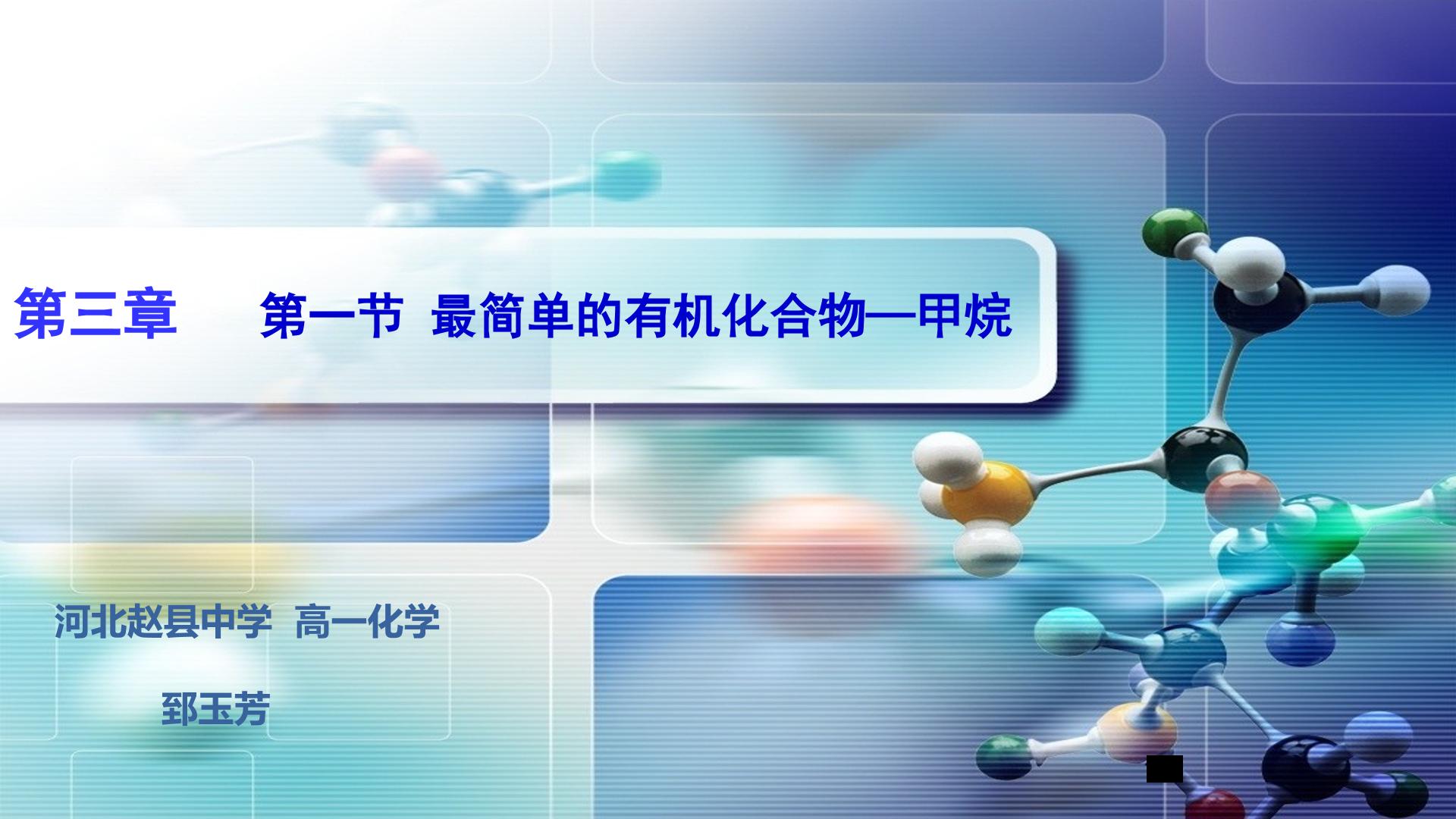 第三章 第一节 最简单的有机化合物—甲烷

河北赵县中学 高一化学

郅玉芳